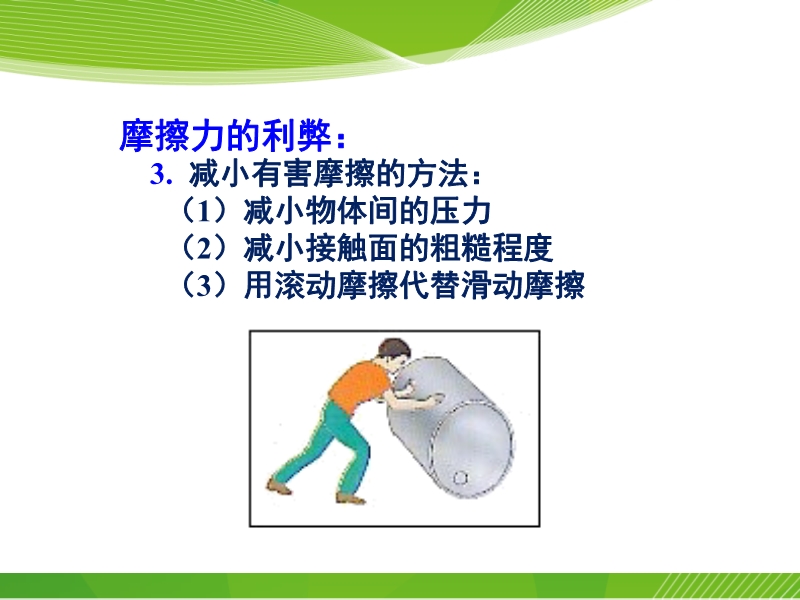 摩擦力的利弊：

3. 减小有害摩擦的方法：

（1）减小物体间的压力

（2）减小接触面的粗糙程度

（3）用滚动摩擦代替滑动摩擦